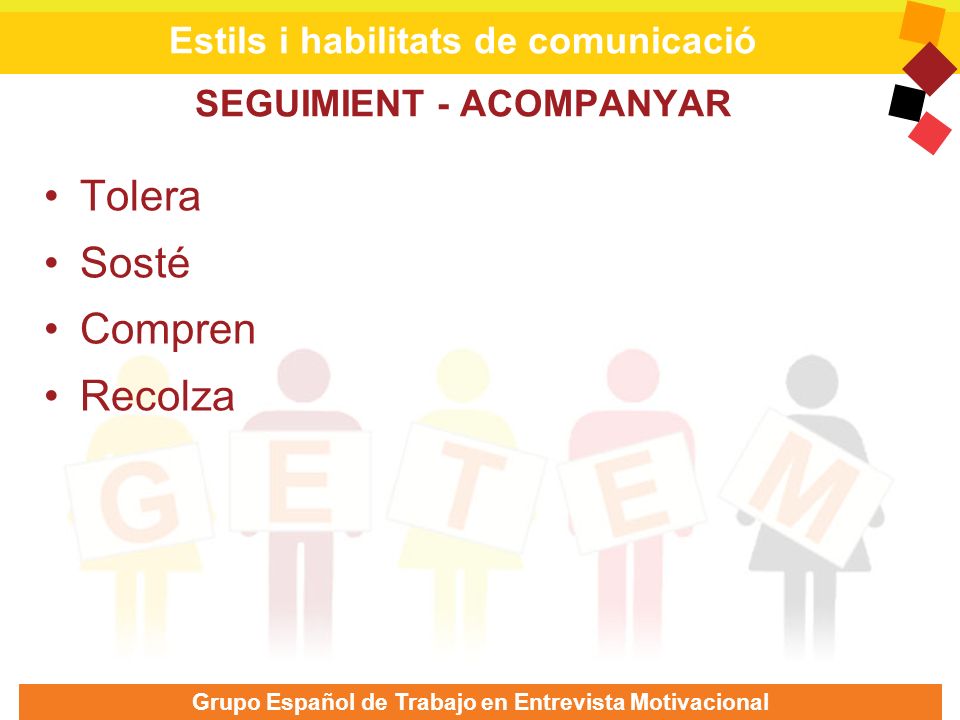 Estils i habilitats de comunicació

SEGUIMIENT - ACOMPANYAR

• Tolera
• Sosté
• Compren
• Recolza

G E T E M

Grupo Español de Trabajo en Entrevista Motivacional